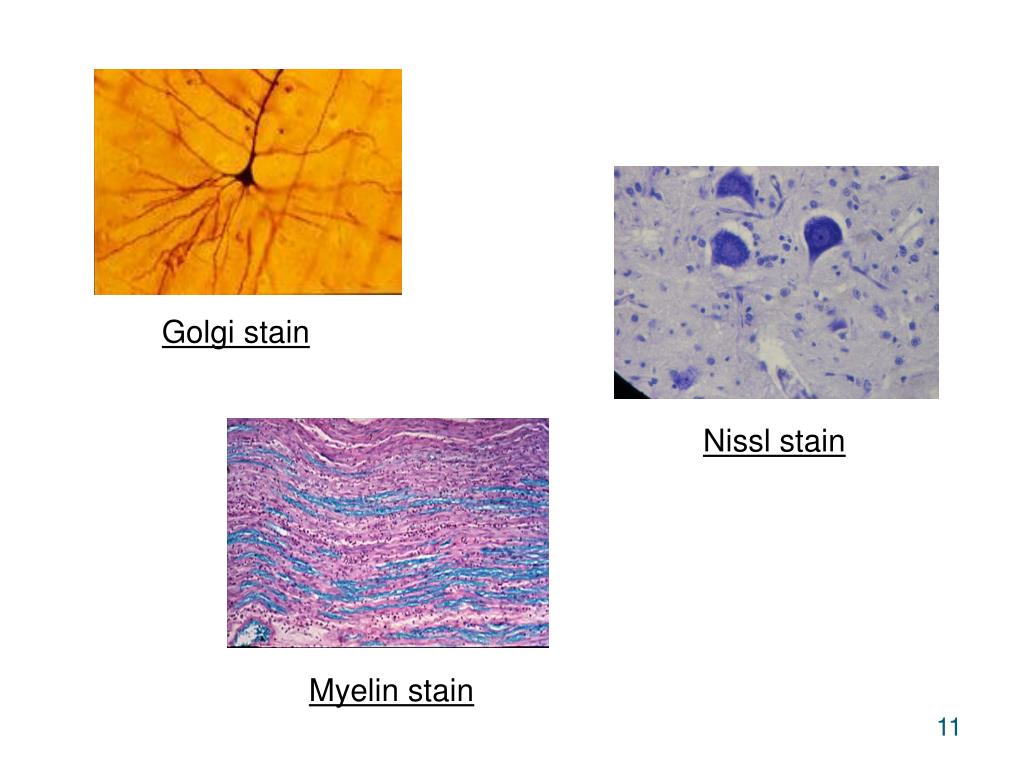 Golgi stain

Nissl stain

Myelin stain

11